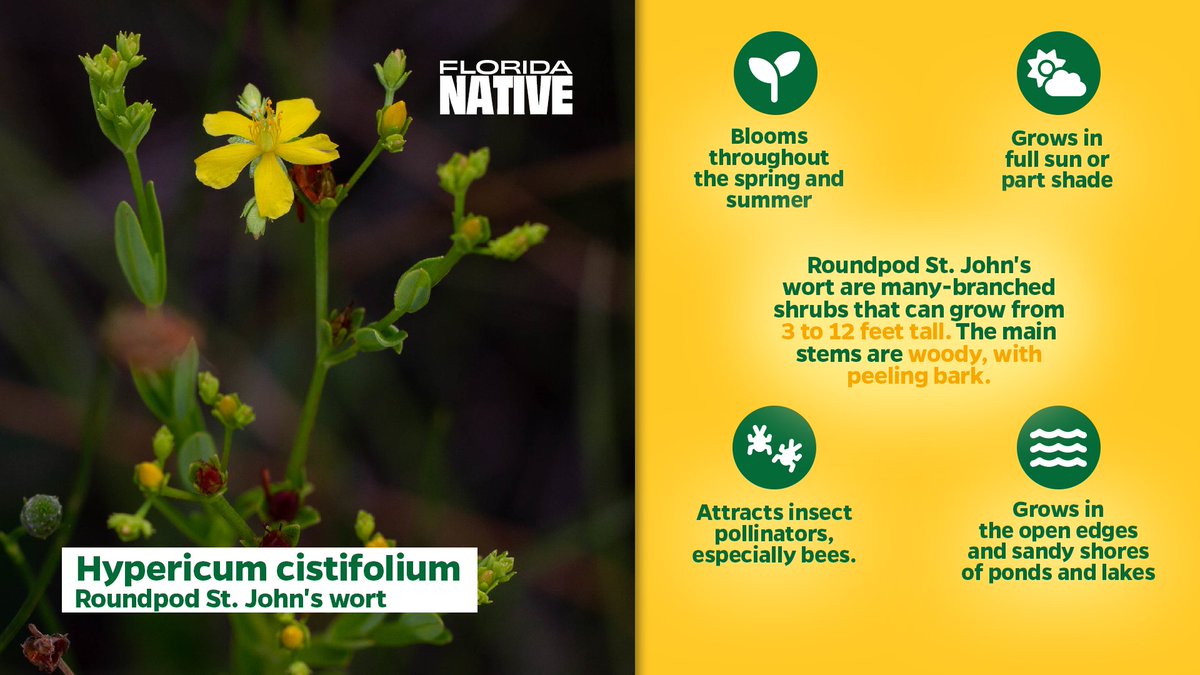 FLORIDA NATIVE

Hypericum cistifolium
Roundpod St. John's wort

Blooms throughout the spring and summer

Grows in full sun or part shade

Roundpod St. John's wort are many-branched shrubs that can grow from 3 to 12 feet tall. The main stems are woody, with peeling bark.

Attracts insect pollinators, especially bees.

Grows in the open edges and sandy shores of ponds and lakes